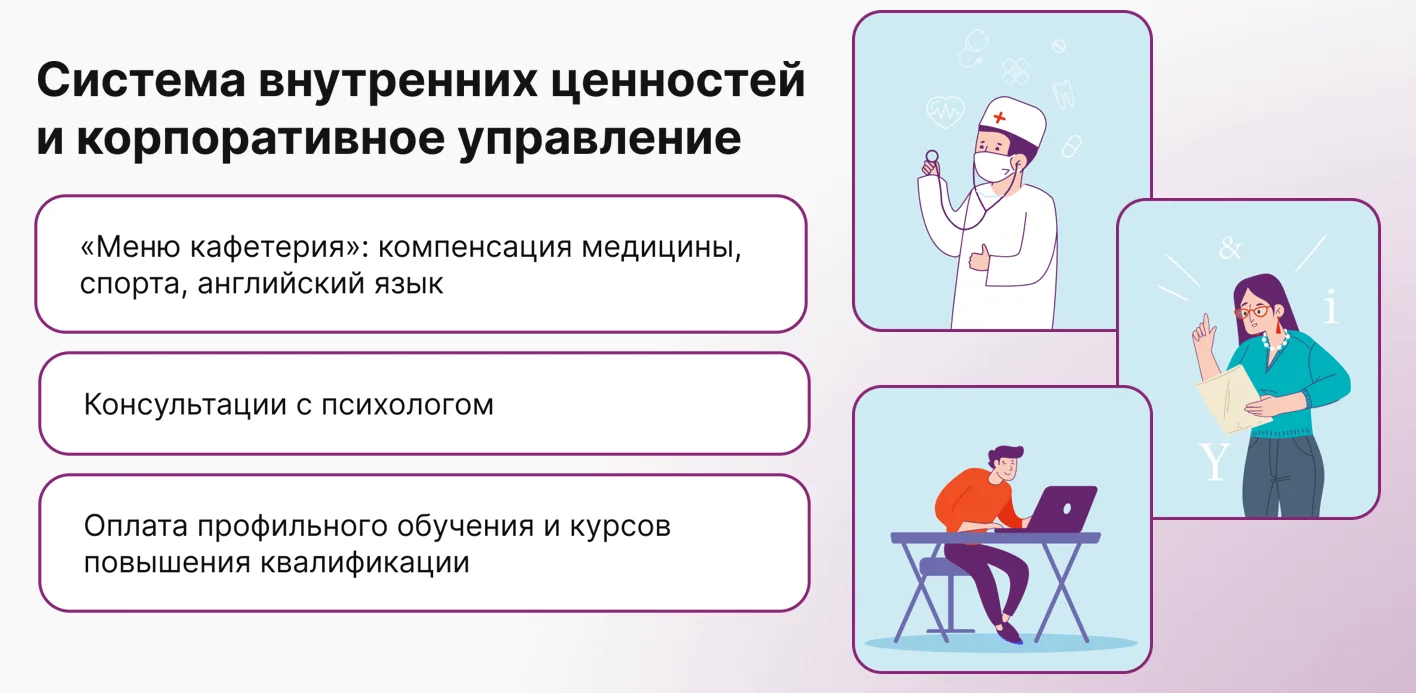 Система внутренних ценностей и корпоративное управление

«Меню кафетерия»: компенсация медицины, спорта, английский язык

Консультации с психологом

Оплата профильного обучения и курсов повышения квалификации

&

i

Y